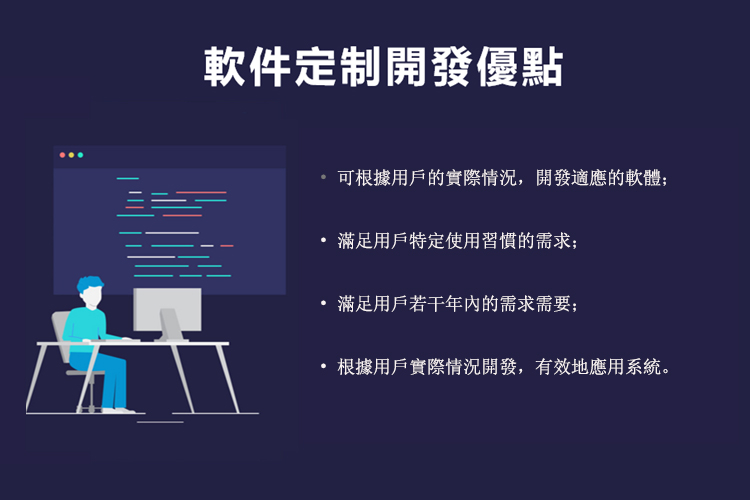 軟件定制開發優點

• 可根據用戶的實際情況，開發適應的軟體；

• 滿足用戶特定使用習慣的需求；

• 滿足用戶若干年內的需求需要；

• 根據用戶實際情況開發，有效地應用系統。